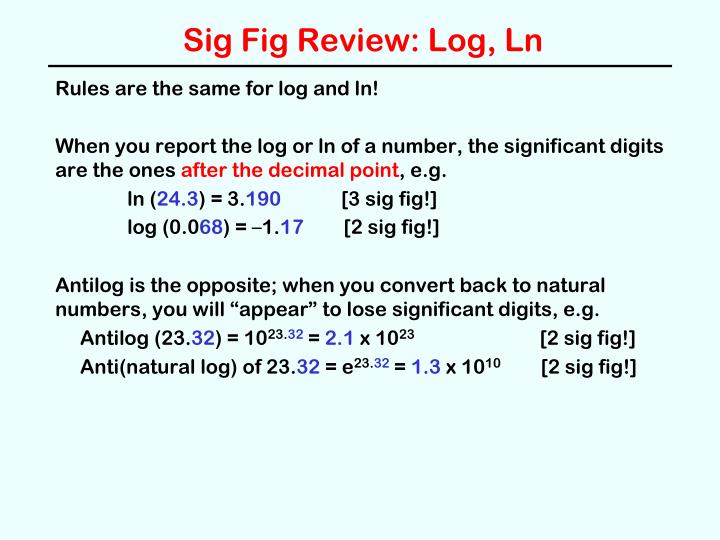 Sig Fig Review: Log, Ln

Rules are the same for log and ln!

When you report the log or ln of a number, the significant digits are the ones after the decimal point, e.g.

ln (24.3) = 3.190 [3 sig fig!]

log (0.068) = –1.17 [2 sig fig!]

Antilog is the opposite; when you convert back to natural numbers, you will “appear” to lose significant digits, e.g.

Antilog (23.32) = $10^{23.32}$ = 2.1 x $10^{23}$ [2 sig fig!]

Anti(natural log) of 23.32 = $e^{23.32}$ = 1.3 x $10^{10}$ [2 sig fig!]